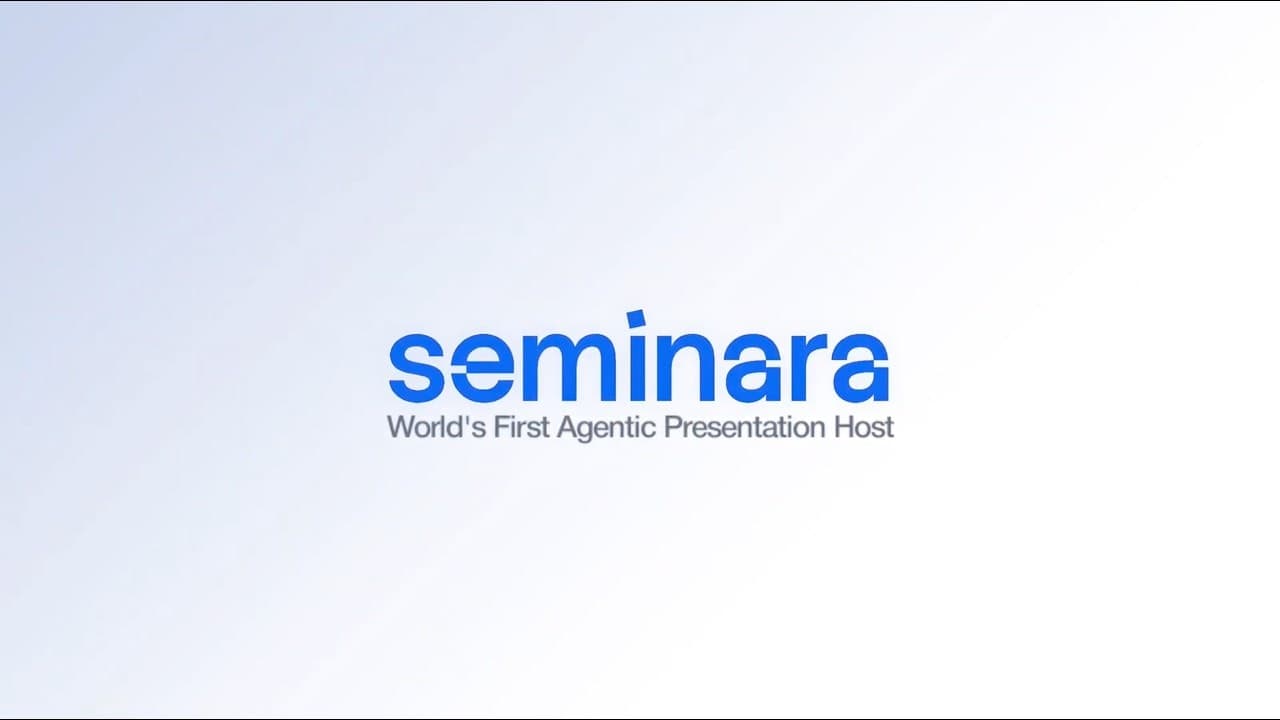 seminara
World's First Agentic Presentation Host